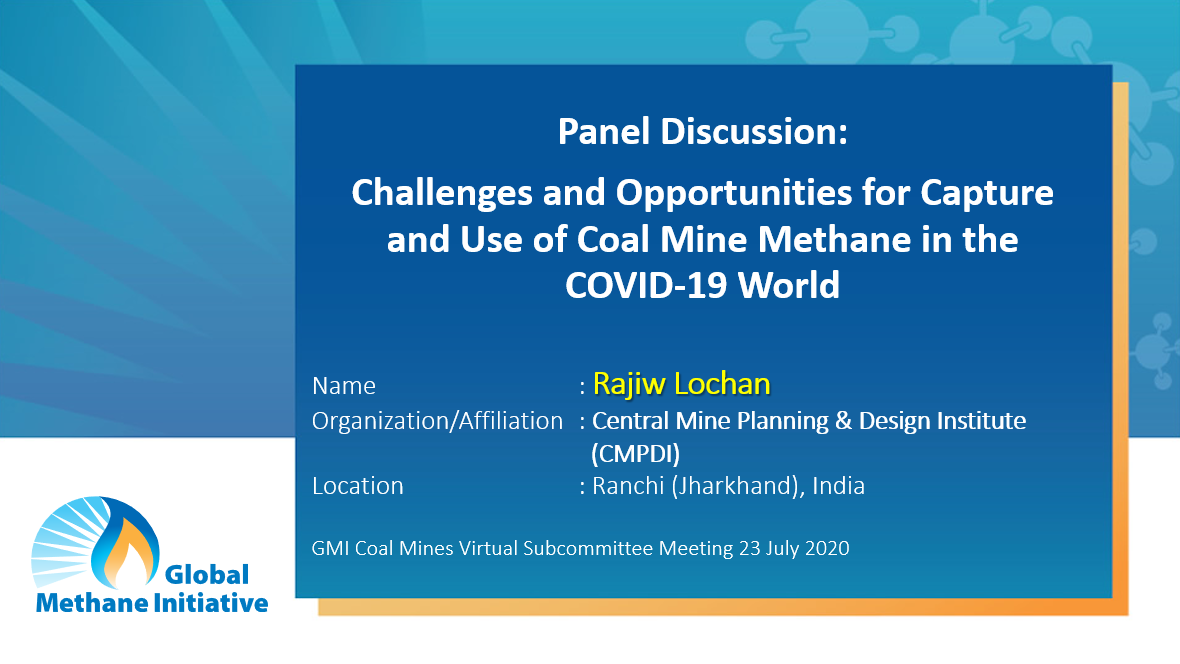 Panel Discussion:

Challenges and Opportunities for Capture and Use of Coal Mine Methane in the COVID-19 World

Name : Rajiw Lochan
Organization/Affiliation : Central Mine Planning & Design Institute (CMPDI)
Location : Ranchi (Jharkhand), India

GMI Coal Mines Virtual Subcommittee Meeting 23 July 2020

Global Methane Initiative